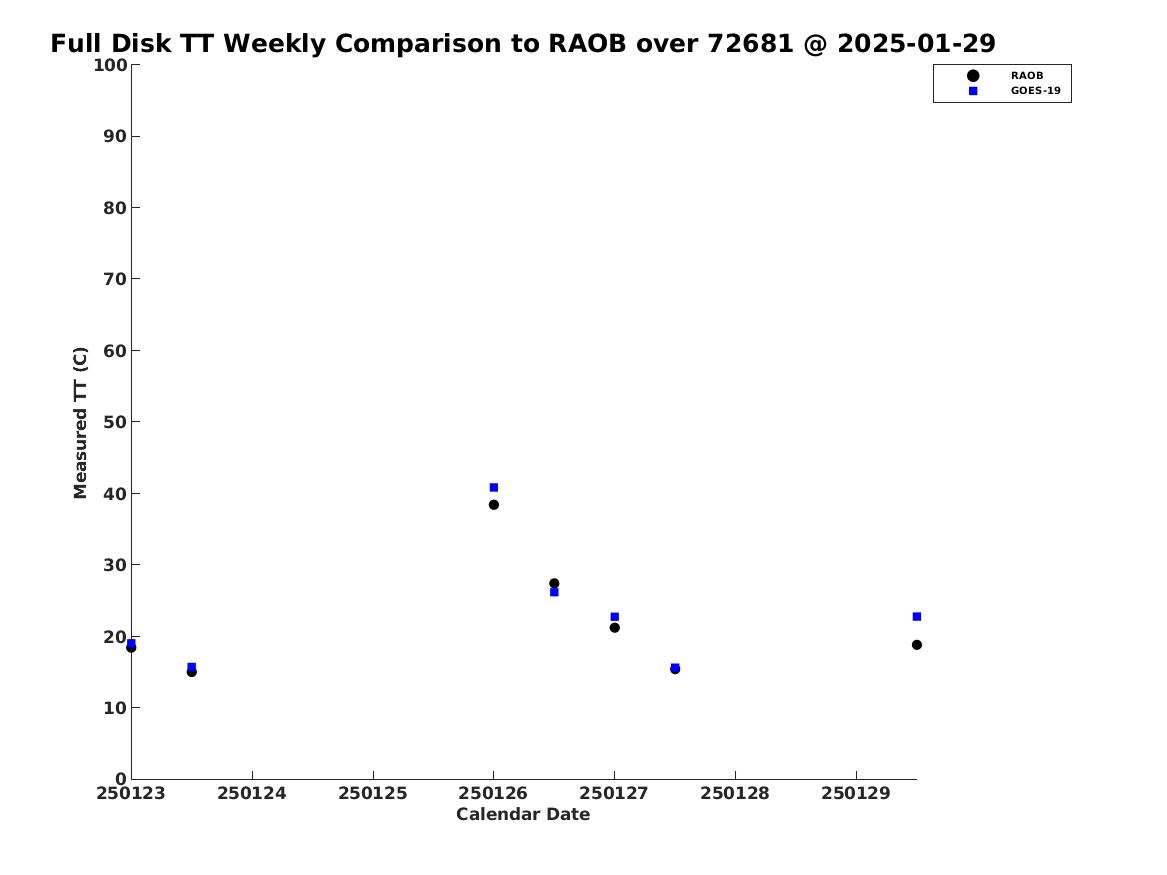 Full Disk TT Weekly Comparison to RAOB over 72681 @ 2025-01-29

RAOB
GOES-19

Measured TT (C)

100
90
80
70
60
50
40
30
20
10
0

250123 250124 250125 250126 250127 250128 250129

Calendar Date